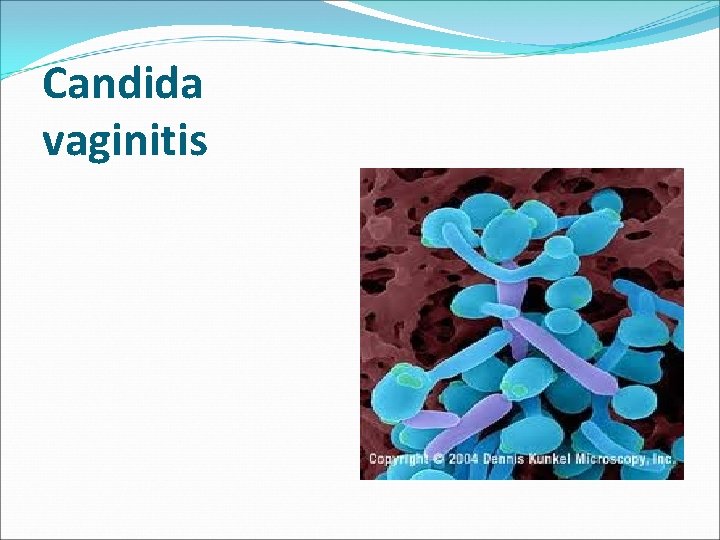 Candida vaginitis

Copyright © 2004 Dennis Kunkel Microscopy, Inc.